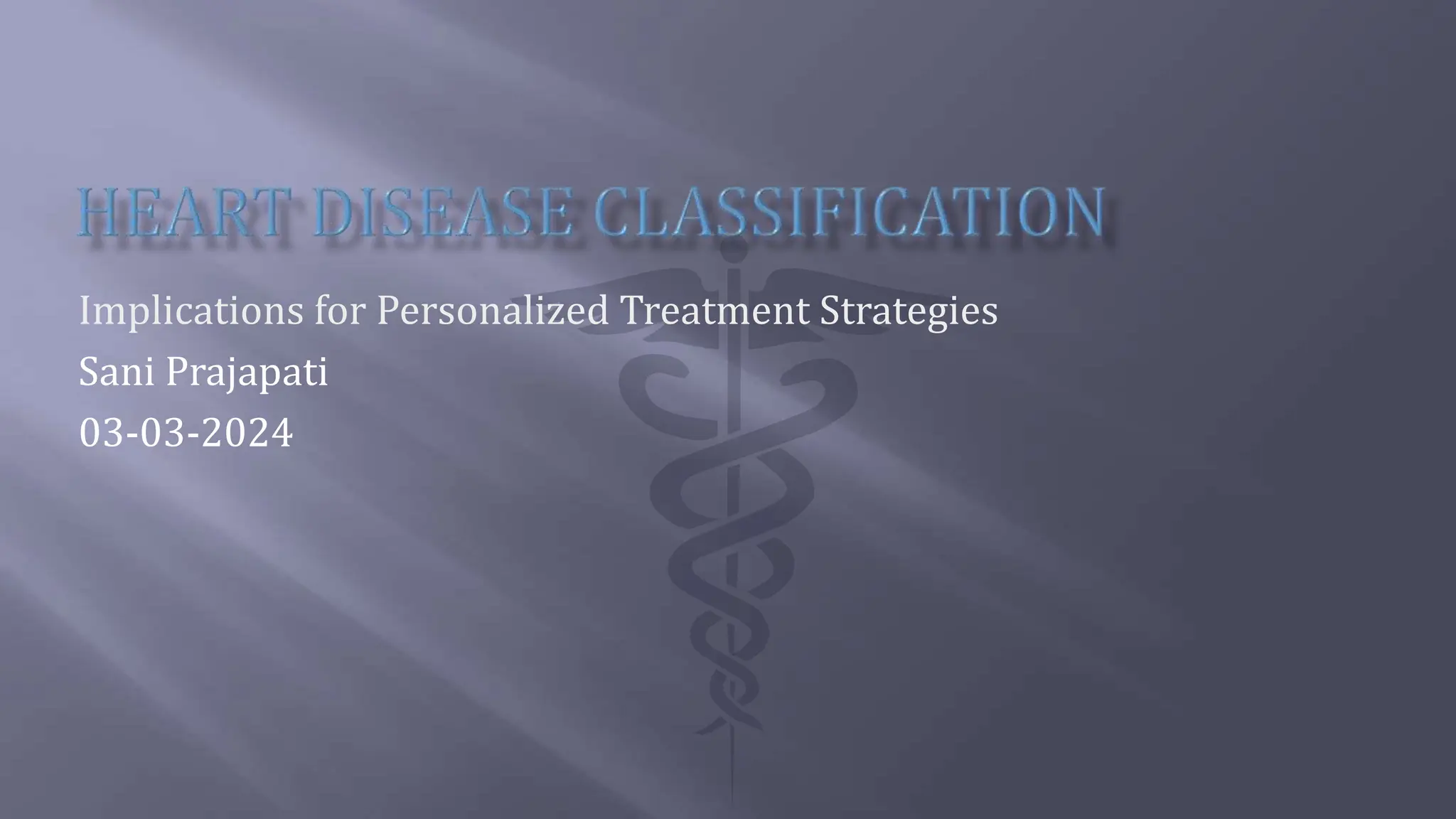 HEART DISEASE CLASSIFICATION

Implications for Personalized Treatment Strategies

Sani Prajapati

03-03-2024